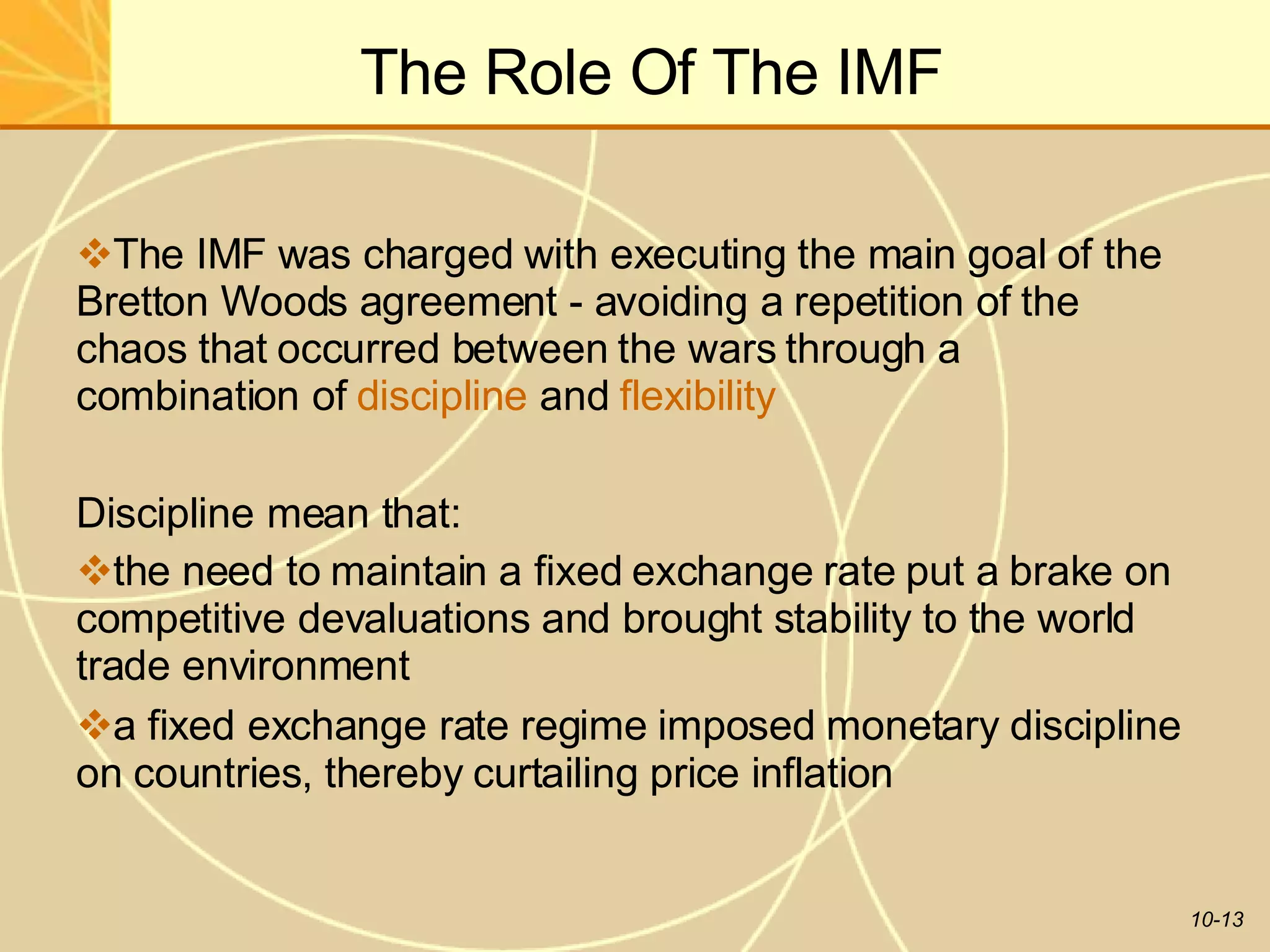 The Role Of The IMF

❖The IMF was charged with executing the main goal of the Bretton Woods agreement - avoiding a repetition of the chaos that occurred between the wars through a combination of discipline and flexibility

Discipline mean that:

❖the need to maintain a fixed exchange rate put a brake on competitive devaluations and brought stability to the world trade environment

❖a fixed exchange rate regime imposed monetary discipline on countries, thereby curtailing price inflation

10-13